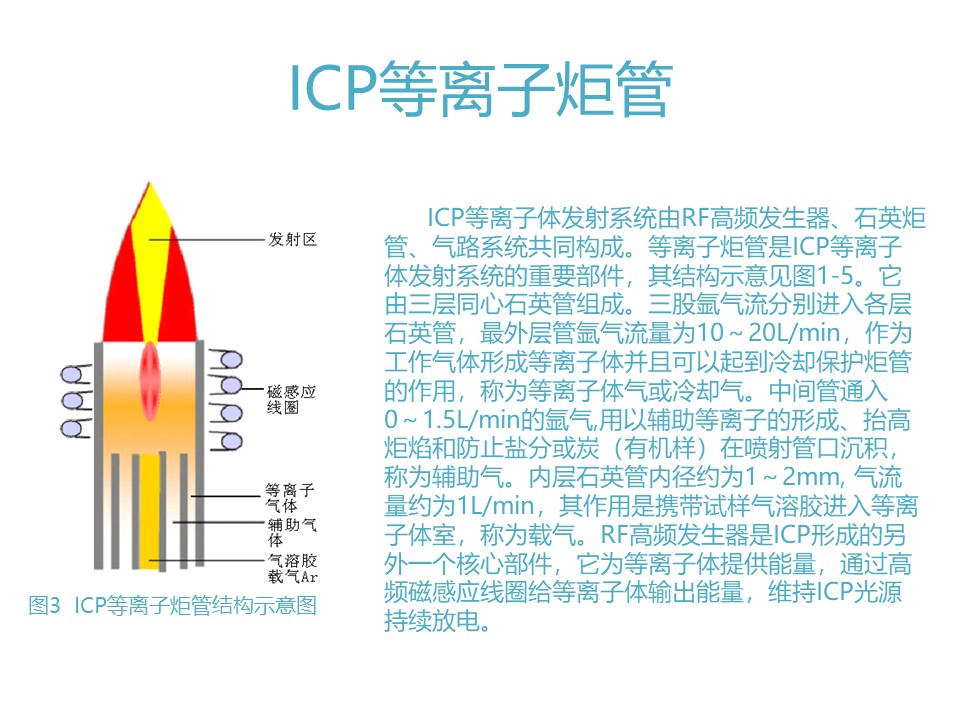 ICP等离子炬管

发射区

磁感应线圈

等离子气体

辅助气体

气溶胶载气Ar

图3 ICP等离子炬管结构示意图

ICP等离子体发射系统由RF高频发生器、石英炬管、气路系统共同构成。等离子炬管是ICP等离子体发射系统的重要部件，其结构示意见图1-5。它由三层同心石英管组成。三股氩气流分别进入各层石英管，最外层管氩气流量为10～20L/min，作为工作气体形成等离子体并且可以起到冷却保护炬管的作用，称为等离子体气或冷却气。中间管通入0～1.5L/min的氩气,用以辅助等离子的形成、抬高炬焰和防止盐分或炭（有机样）在喷射管口沉积，称为辅助气。内层石英管内径约为1～2mm, 气流量约为1L/min，其作用是携带试样气溶胶进入等离子体室，称为载气。RF高频发生器是ICP形成的另外一个核心部件，它为等离子体提供能量，通过高频磁感应线圈给等离子体输出能量，维持ICP光源持续放电。